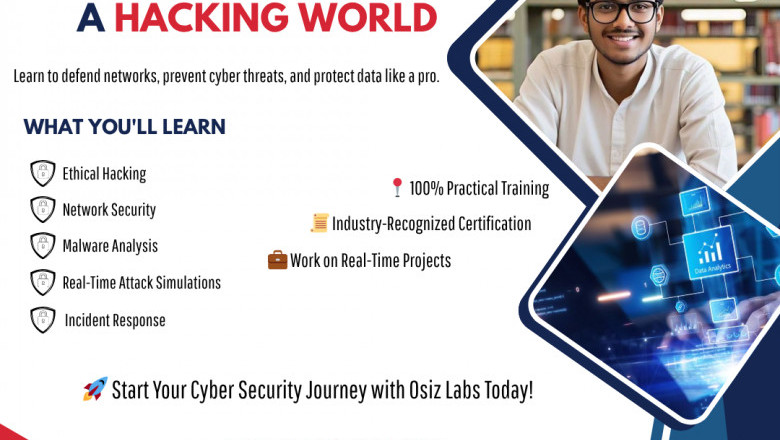 A HACKING WORLD

Learn to defend networks, prevent cyber threats, and protect data like a pro.

WHAT YOU'LL LEARN

Ethical Hacking

Network Security

Malware Analysis

Real-Time Attack Simulations

Incident Response

📍 100% Practical Training

📜 Industry-Recognized Certification

💼 Work on Real-Time Projects

Data Analytics

🚀 Start Your Cyber Security Journey with Osiz Labs Today!